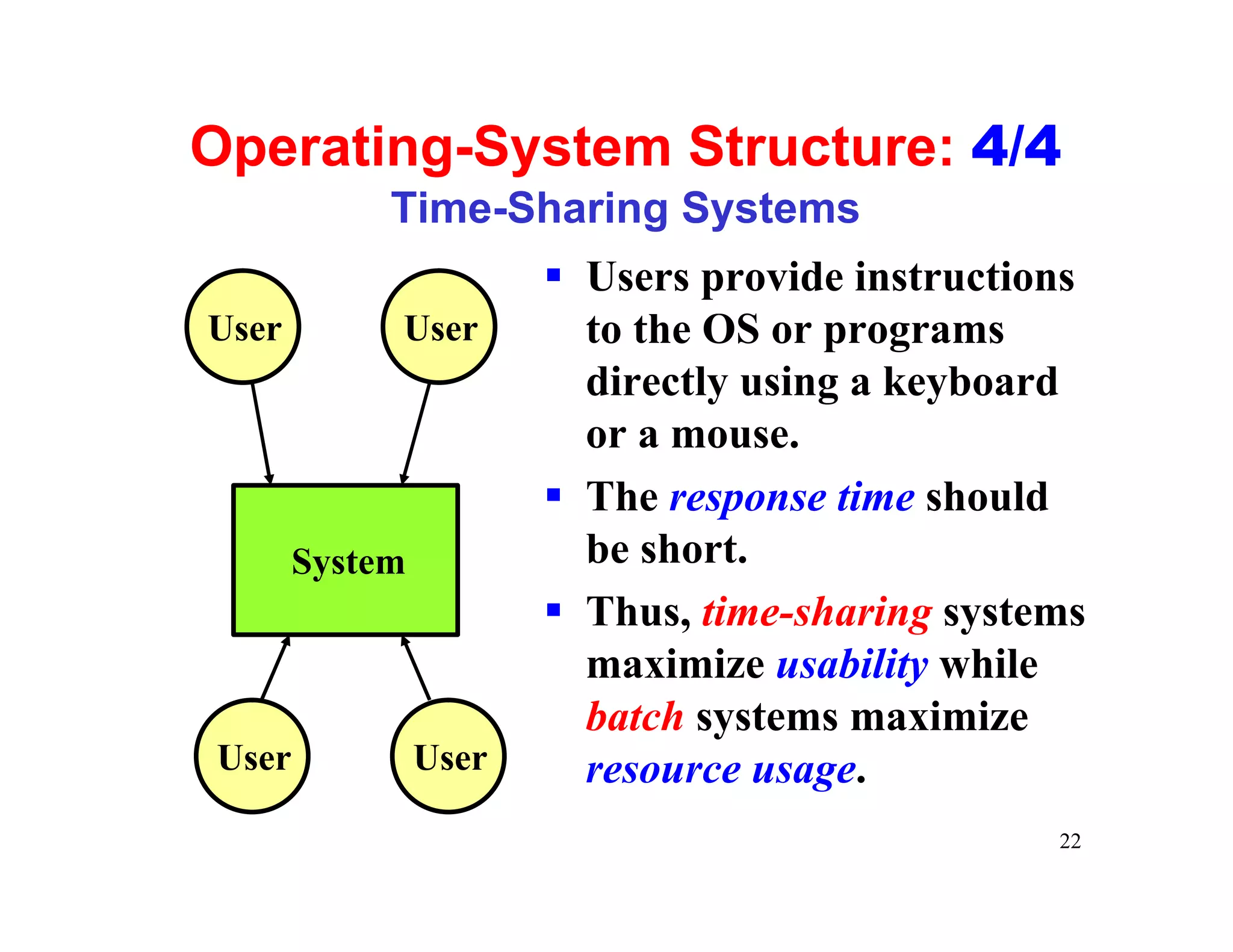 Operating-System Structure: 4/4
Time-Sharing Systems

User
User
System
User
User

▪ Users provide instructions to the OS or programs directly using a keyboard or a mouse.

▪ The response time should be short.

▪ Thus, time-sharing systems maximize usability while batch systems maximize resource usage.

22